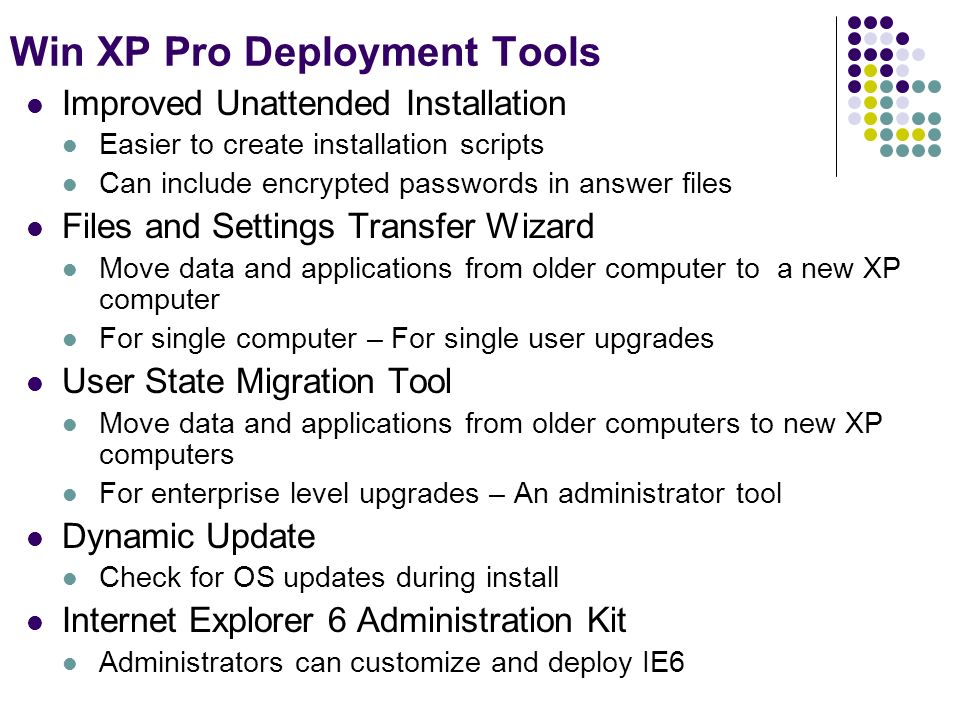 Win XP Pro Deployment Tools

- Improved Unattended Installation
  - Easier to create installation scripts
  - Can include encrypted passwords in answer files
- Files and Settings Transfer Wizard
  - Move data and applications from older computer to a new XP computer
  - For single computer – For single user upgrades
- User State Migration Tool
  - Move data and applications from older computers to new XP computers
  - For enterprise level upgrades – An administrator tool
- Dynamic Update
  - Check for OS updates during install
- Internet Explorer 6 Administration Kit
  - Administrators can customize and deploy IE6